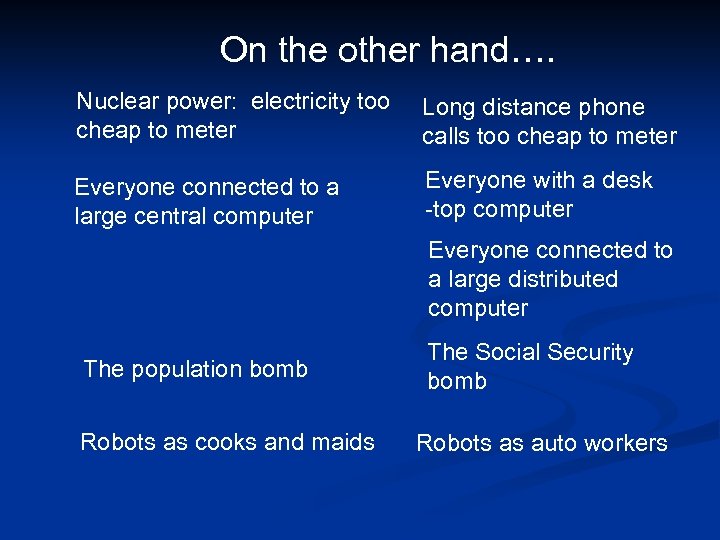 On the other hand….

Nuclear power: electricity too cheap to meter

Everyone connected to a large central computer

The population bomb

Robots as cooks and maids

Long distance phone calls too cheap to meter

Everyone with a desk -top computer

Everyone connected to a large distributed computer

The Social Security bomb

Robots as auto workers